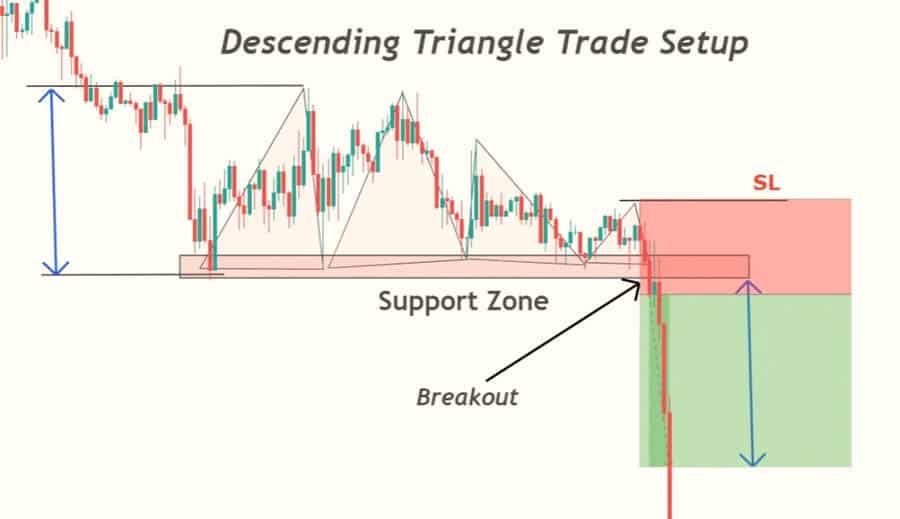 Descending Triangle Trade Setup

SL

Support Zone

Breakout